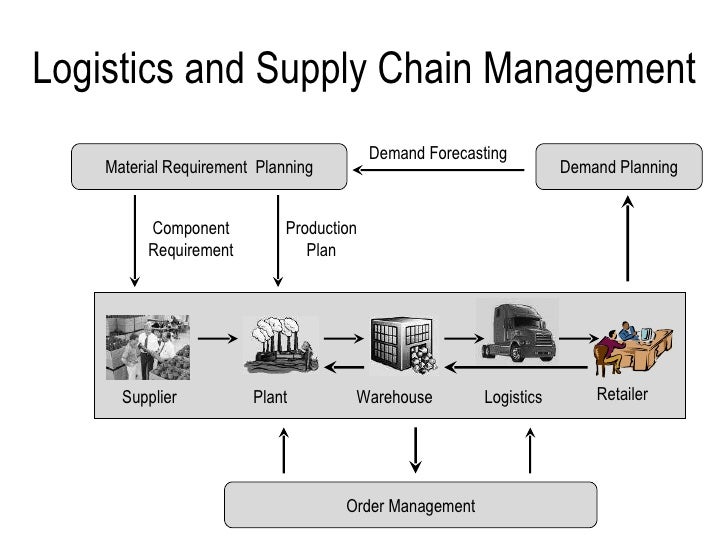 Logistics and Supply Chain Management

Material Requirement Planning

Demand Forecasting

Demand Planning

Component Requirement

Production Plan

Supplier

Plant

Warehouse

Logistics

Retailer

Order Management